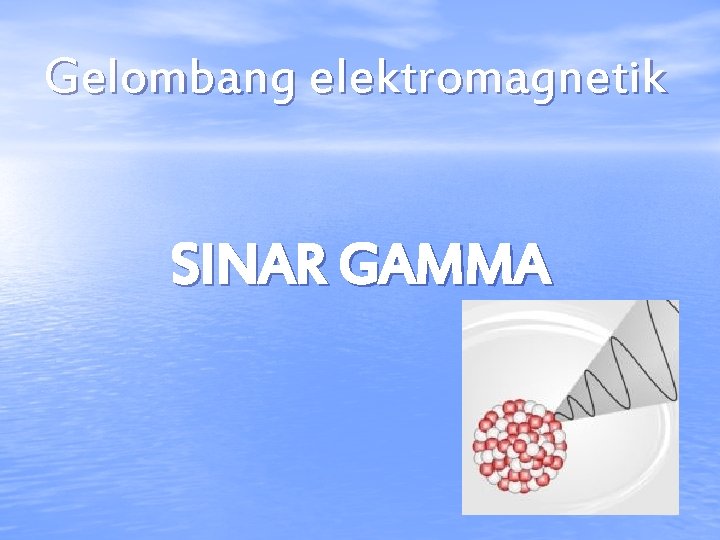 Gelombang elektromagnetik

SINAR GAMMA